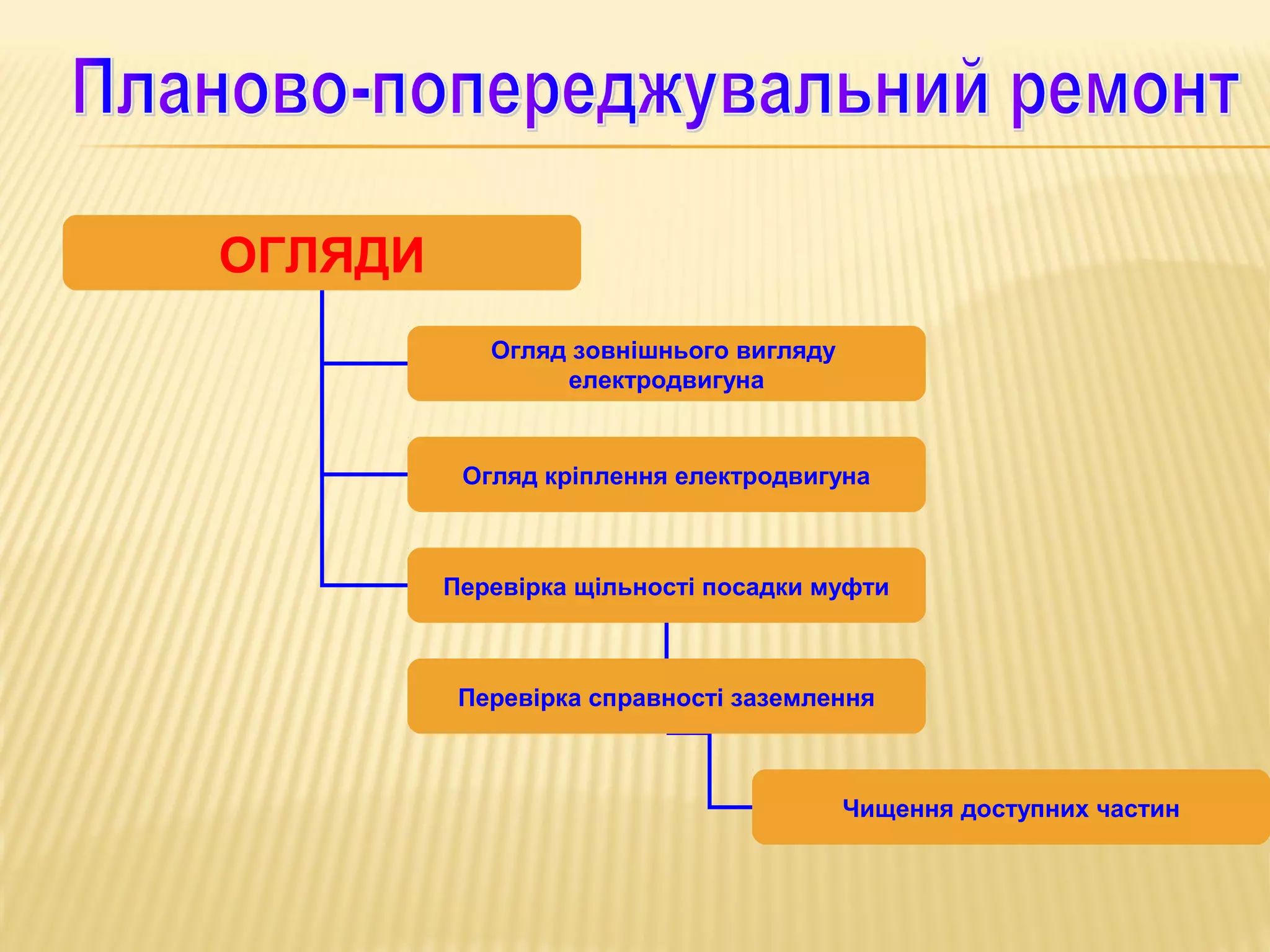 Планово-попереджувальний ремонт

ОГЛЯДИ

Огляд зовнішнього вигляду електродвигуна

Огляд кріплення електродвигуна

Перевірка щільності посадки муфти

Перевірка справності заземлення

Чищення доступних частин